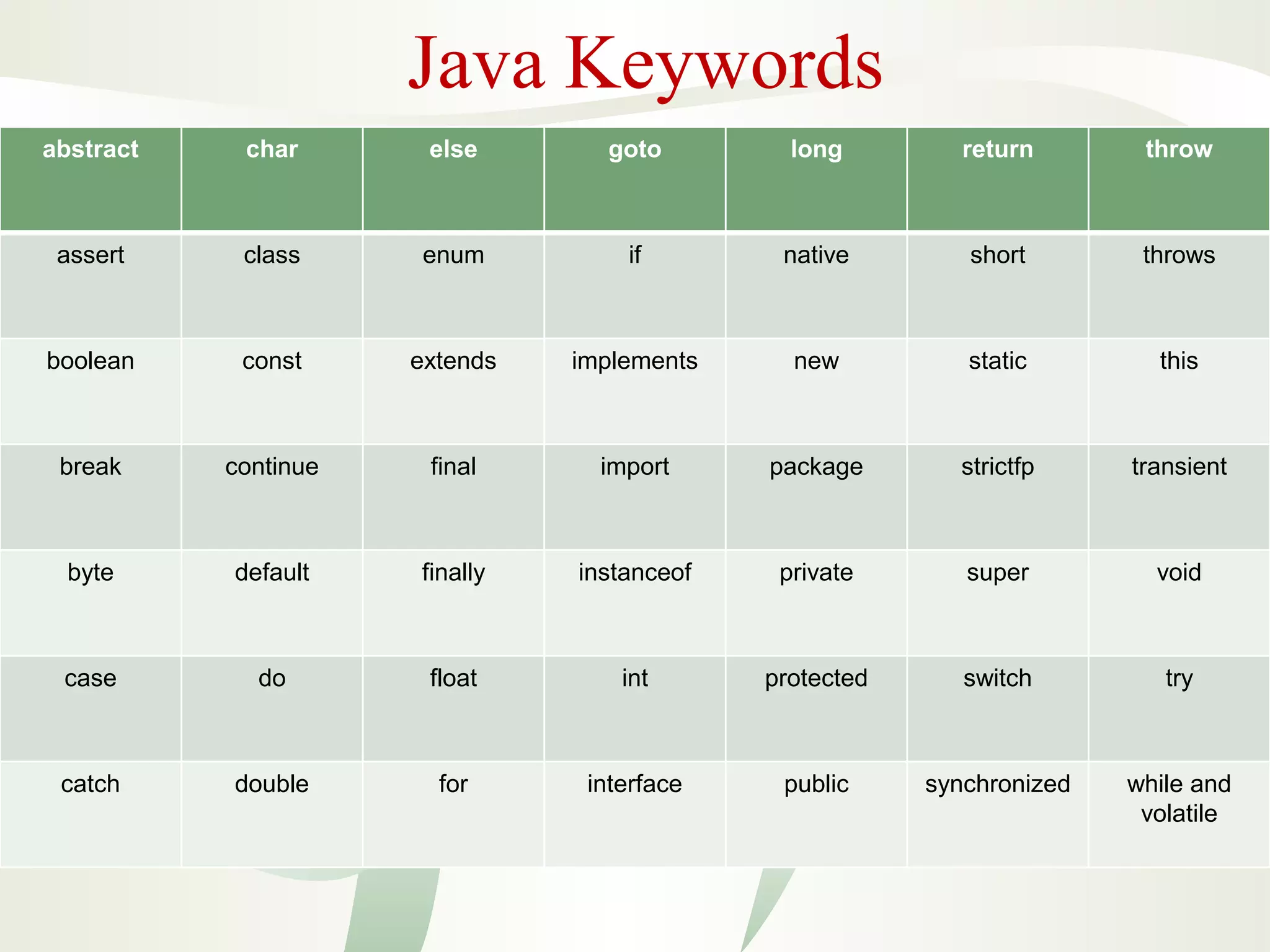 Java Keywords

| abstract | char | else | goto | long | return | throw |
|---|---|---|---|---|---|---|
| assert | class | enum | if | native | short | throws |
| boolean | const | extends | implements | new | static | this |
| break | continue | final | import | package | strictfp | transient |
| byte | default | finally | instanceof | private | super | void |
| case | do | float | int | protected | switch | try |
| catch | double | for | interface | public | synchronized | while and volatile |